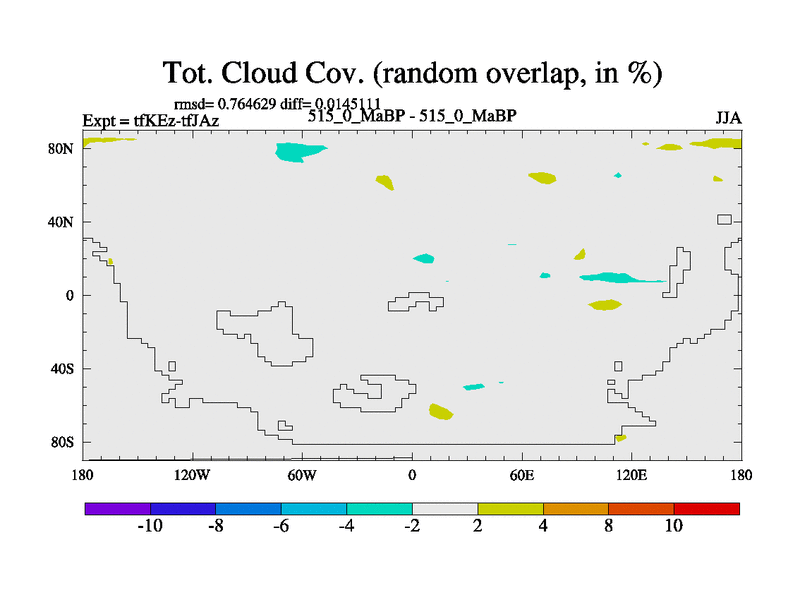 Tot. Cloud Cov. (random overlap, in %)

rmsd= 0.764629 diff= 0.0145111
Expt = tfKEz-tfJAz
515_0_MaBP - 515_0_MaBP
JJA

80N
40N
0
40S
80S

180
120W
60W
0
60E
120E
180

-10
-8
-6
-4
-2
2
4
8
10